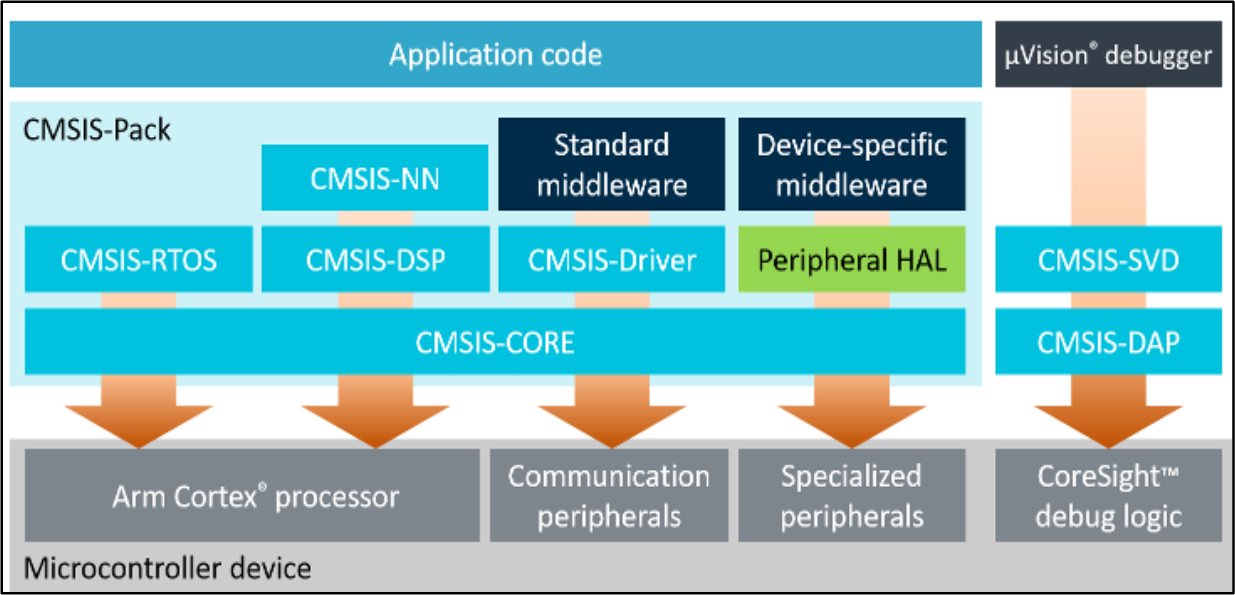 Application code

µVision® debugger

CMSIS-Pack

CMSIS-NN

Standard middleware

Device-specific middleware

CMSIS-RTOS

CMSIS-DSP

CMSIS-Driver

Peripheral HAL

CMSIS-SVD

CMSIS-CORE

CMSIS-DAP

Arm Cortex® processor

Communication peripherals

Specialized peripherals

CoreSight™ debug logic

Microcontroller device